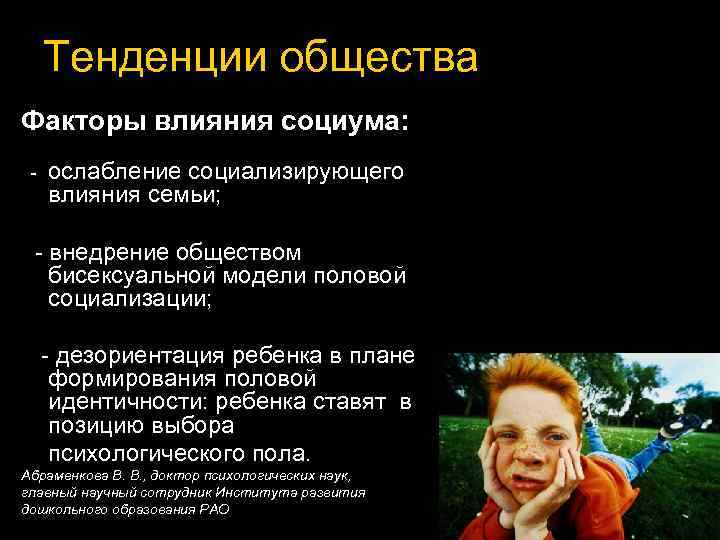 Тенденции общества

Факторы влияния социума:

- ослабление социализирующего влияния семьи;

- внедрение обществом бисексуальной модели половой социализации;

- дезориентация ребенка в плане формирования половой идентичности: ребенка ставят в позицию выбора психологического пола.

Абраменкова В. В., доктор психологических наук, главный научный сотрудник Института развития дошкольного образования РАО